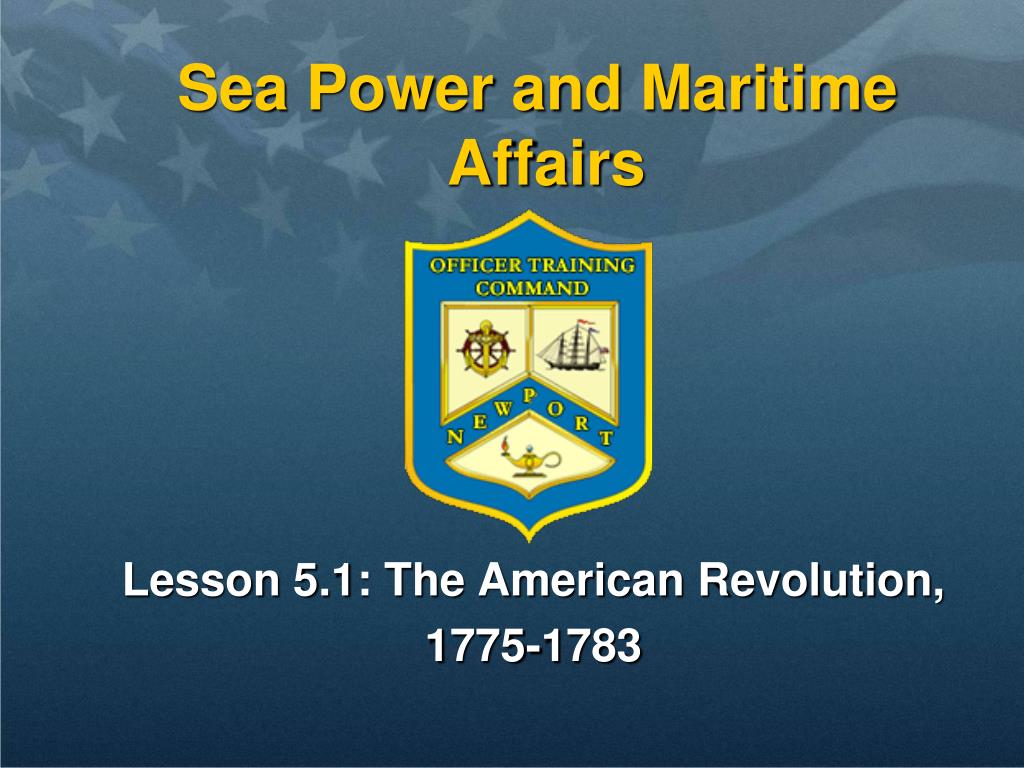 Sea Power and Maritime Affairs

OFFICER TRAINING COMMAND

NEWPORT

Lesson 5.1: The American Revolution, 1775-1783